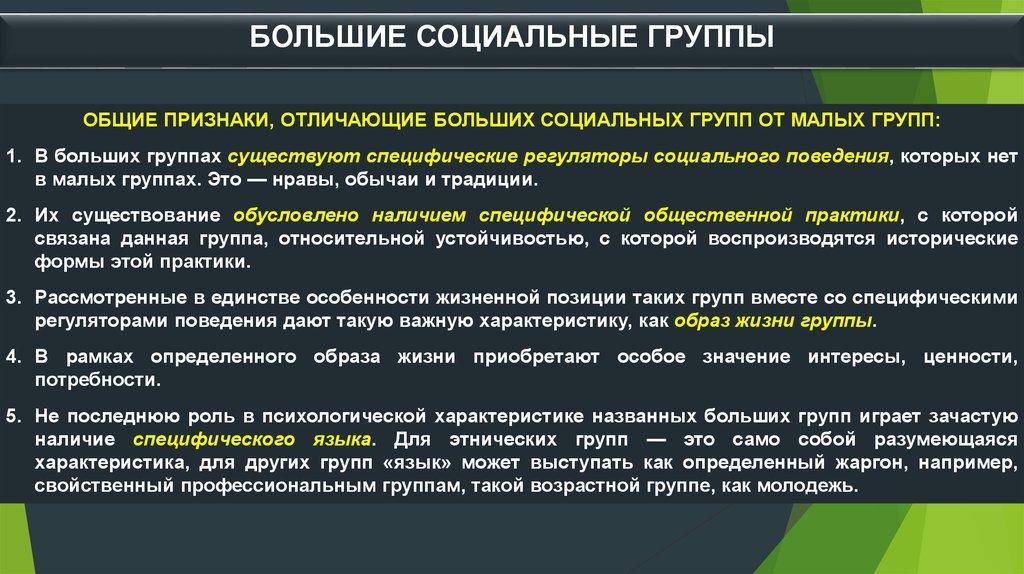 БОЛЬШИЕ СОЦИАЛЬНЫЕ ГРУППЫ

ОБЩИЕ ПРИЗНАКИ, ОТЛИЧАЮЩИЕ БОЛЬШИХ СОЦИАЛЬНЫХ ГРУПП ОТ МАЛЫХ ГРУПП:

1. В больших группах существуют специфические регуляторы социального поведения, которых нет в малых группах. Это — нравы, обычаи и традиции.

2. Их существование обусловлено наличием специфической общественной практики, с которой связана данная группа, относительной устойчивостью, с которой воспроизводятся исторические формы этой практики.

3. Рассмотренные в единстве особенности жизненной позиции таких групп вместе со специфическими регуляторами поведения дают такую важную характеристику, как образ жизни группы.

4. В рамках определенного образа жизни приобретают особое значение интересы, ценности, потребности.

5. Не последнюю роль в психологической характеристике названных больших групп играет зачастую наличие специфического языка. Для этнических групп — это само собой разумеющаяся характеристика, для других групп «язык» может выступать как определенный жаргон, например, свойственный профессиональным группам, такой возрастной группе, как молодежь.